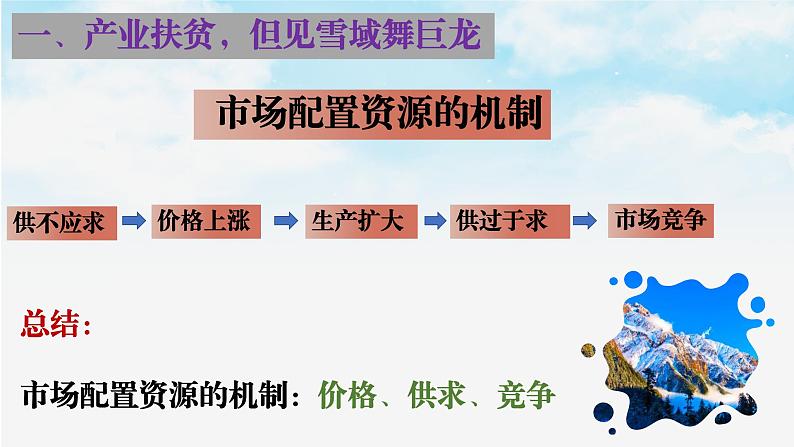 一、产业扶贫，但见雪域舞巨龙

市场配置资源的机制

供不应求 价格上涨 生产扩大 供过于求 市场竞争

总结：

市场配置资源的机制：价格、供求、竞争